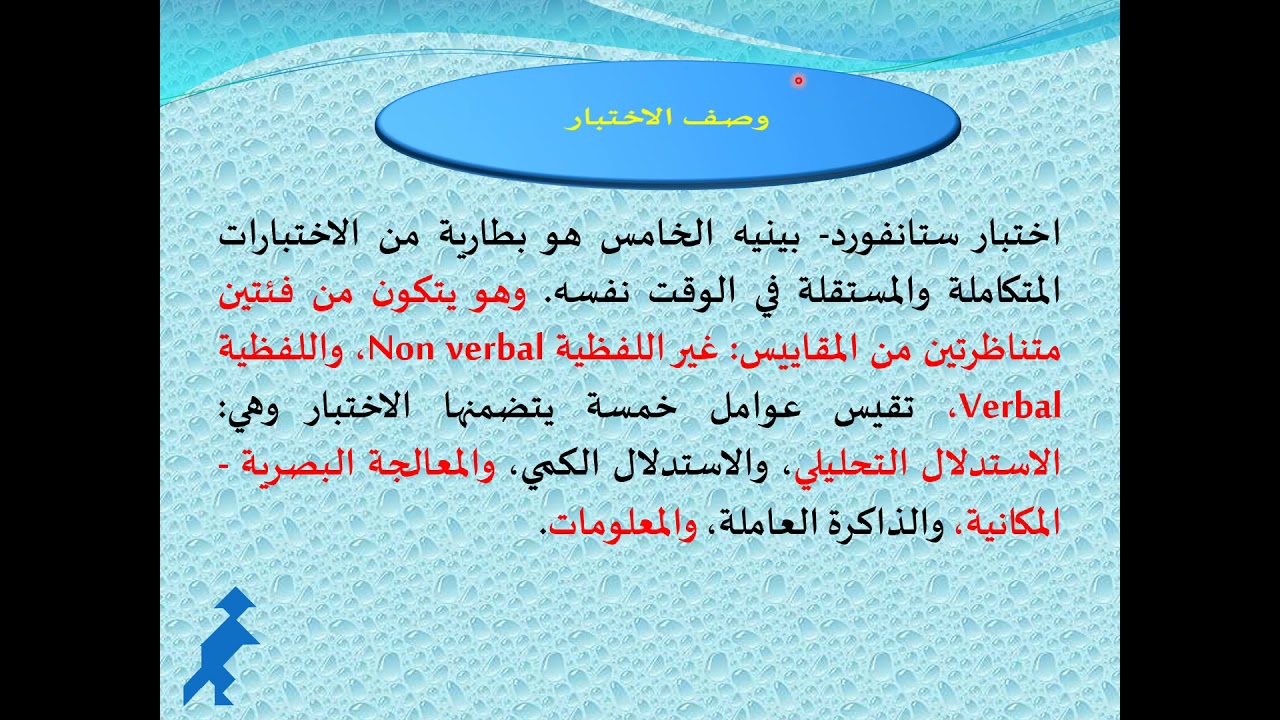 وصف الاختبار

اختبار ستانفورد- بينيه الخامس هو بطارية من الاختبارات المتكاملة والمستقلة في الوقت نفسه. وهو يتكون من فئتين متناظرتين من المقاييس: غير اللفظية Non verbal، واللفظية Verbal، تقيس عوامل خمسة يتضمنها الاختبار وهي: الاستدلال التحليلي، والاستدلال الكمي، والمعالجة البصرية - المكانية، والذاكرة العاملة، والمعلومات.